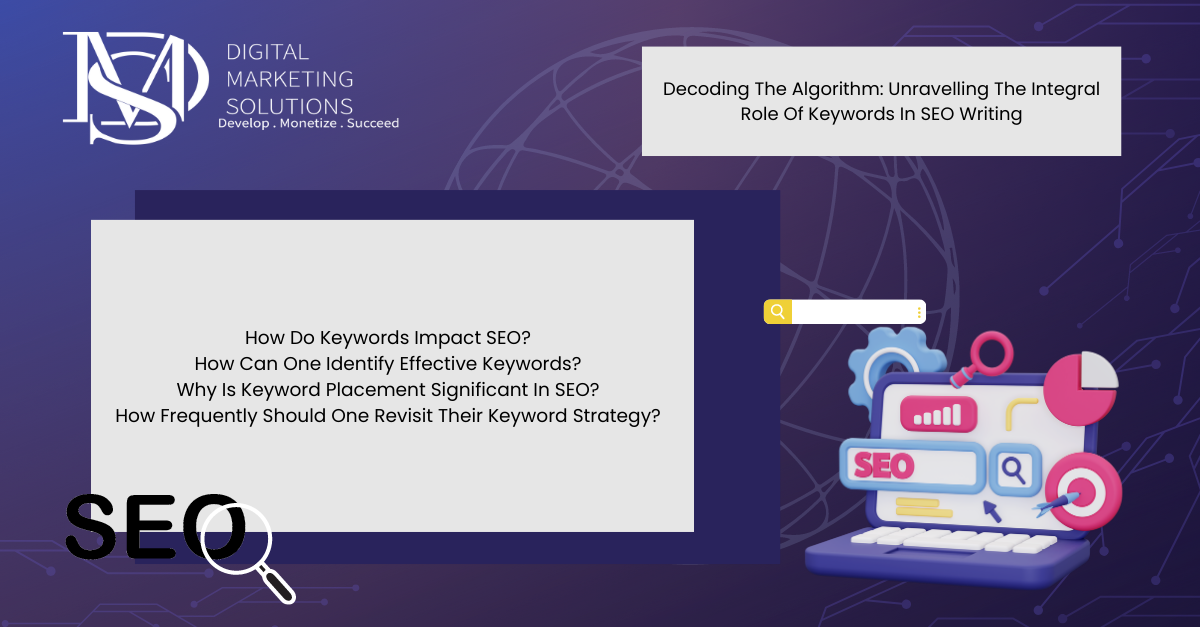 MSD

DIGITAL MARKETING SOLUTIONS
Develop . Monetize . Succeed

Decoding The Algorithm: Unravelling The Integral Role Of Keywords In SEO Writing

How Do Keywords Impact SEO?
How Can One Identify Effective Keywords?
Why Is Keyword Placement Significant In SEO?
How Frequently Should One Revisit Their Keyword Strategy?

SEO

SEO